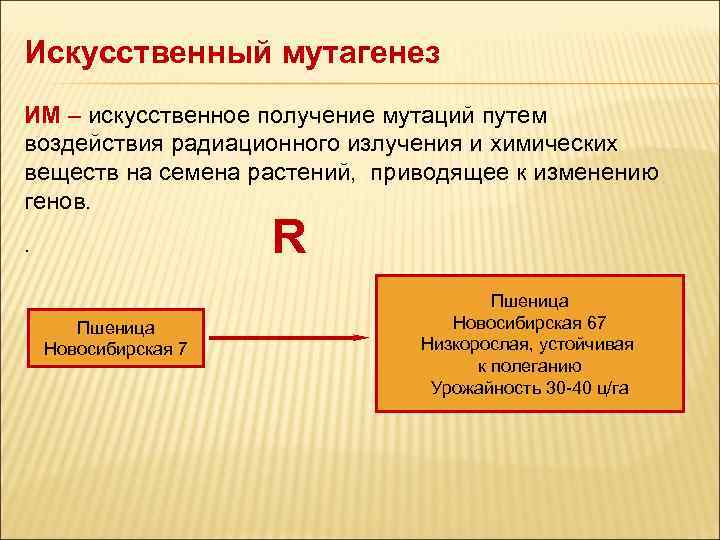 Искусственный мутагенез

ИМ – искусственное получение мутаций путем воздействия радиационного излучения и химических веществ на семена растений, приводящее к изменению генов.

.

R

Пшеница
Новосибирская 7

Пшеница
Новосибирская 67
Низкорослая, устойчивая к полеганию
Урожайность 30-40 ц/га